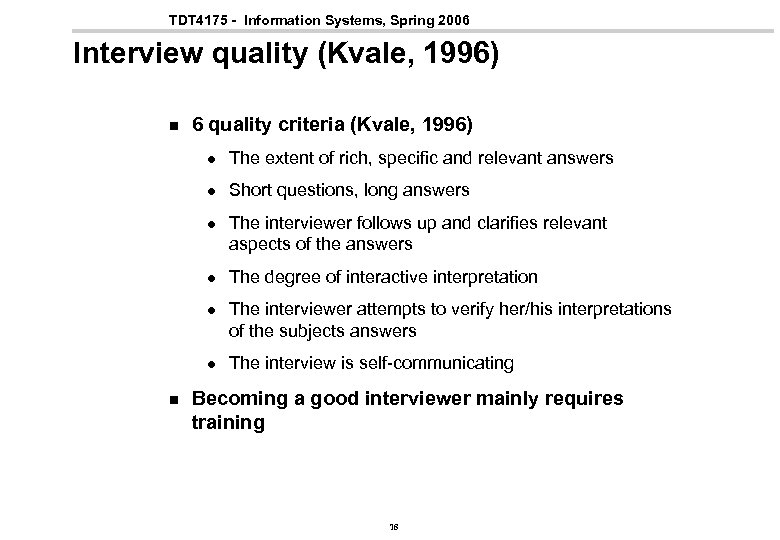 TDT4175 - Information Systems, Spring 2006

Interview quality (Kvale, 1996)

- 6 quality criteria (Kvale, 1996)
  - The extent of rich, specific and relevant answers
  - Short questions, long answers
  - The interviewer follows up and clarifies relevant aspects of the answers
  - The degree of interactive interpretation
  - The interviewer attempts to verify her/his interpretations of the subjects answers
  - The interview is self-communicating
- Becoming a good interviewer mainly requires training

16